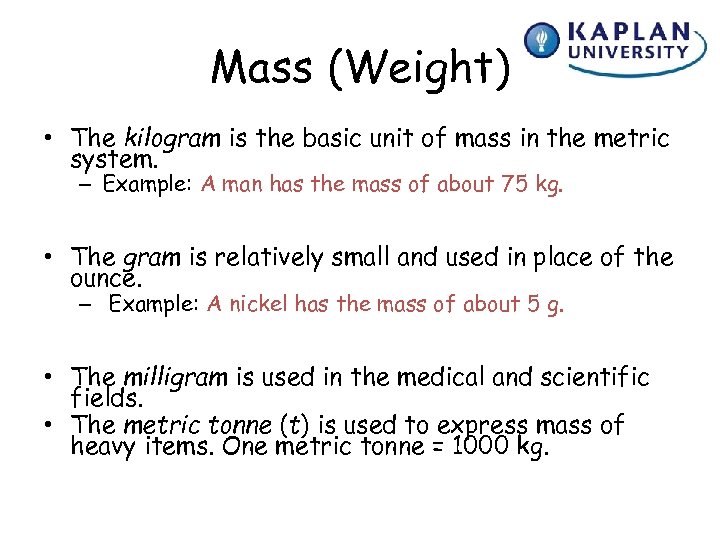 Mass (Weight)

KAPLAN UNIVERSITY

• The kilogram is the basic unit of mass in the metric system.
– Example: A man has the mass of about 75 kg.

• The gram is relatively small and used in place of the ounce.
– Example: A nickel has the mass of about 5 g.

• The milligram is used in the medical and scientific fields.
• The metric tonne (t) is used to express mass of heavy items. One metric tonne = 1000 kg.